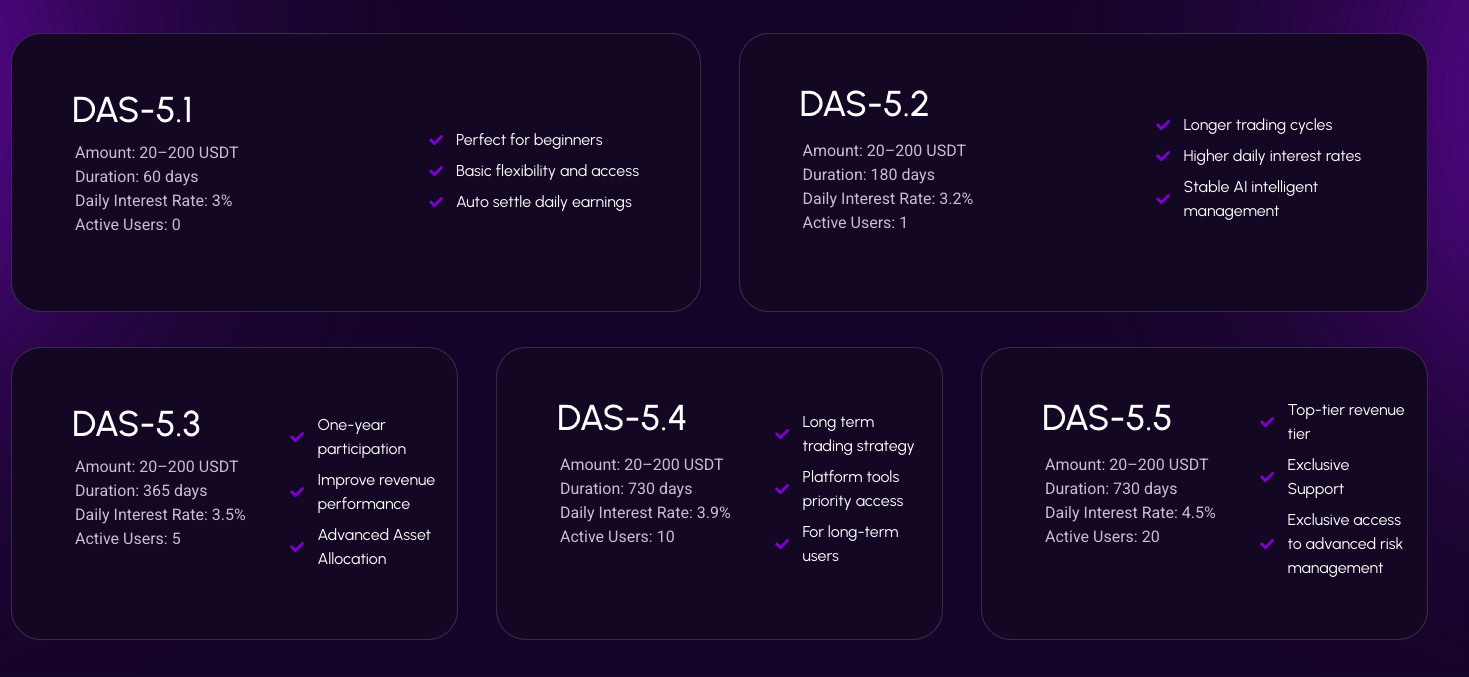 DAS-5.1

Amount: 20–200 USDT
Duration: 60 days
Daily Interest Rate: 3%
Active Users: 0

Perfect for beginners
Basic flexibility and access
Auto settle daily earnings

DAS-5.2

Amount: 20–200 USDT
Duration: 180 days
Daily Interest Rate: 3.2%
Active Users: 1

Longer trading cycles
Higher daily interest rates
Stable AI intelligent management

DAS-5.3

Amount: 20–200 USDT
Duration: 365 days
Daily Interest Rate: 3.5%
Active Users: 5

One-year participation
Improve revenue performance
Advanced Asset Allocation

DAS-5.4

Amount: 20–200 USDT
Duration: 730 days
Daily Interest Rate: 3.9%
Active Users: 10

Long term trading strategy
Platform tools priority access
For long-term users

DAS-5.5

Amount: 20–200 USDT
Duration: 730 days
Daily Interest Rate: 4.5%
Active Users: 20

Top-tier revenue tier
Exclusive Support
Exclusive access to advanced risk management